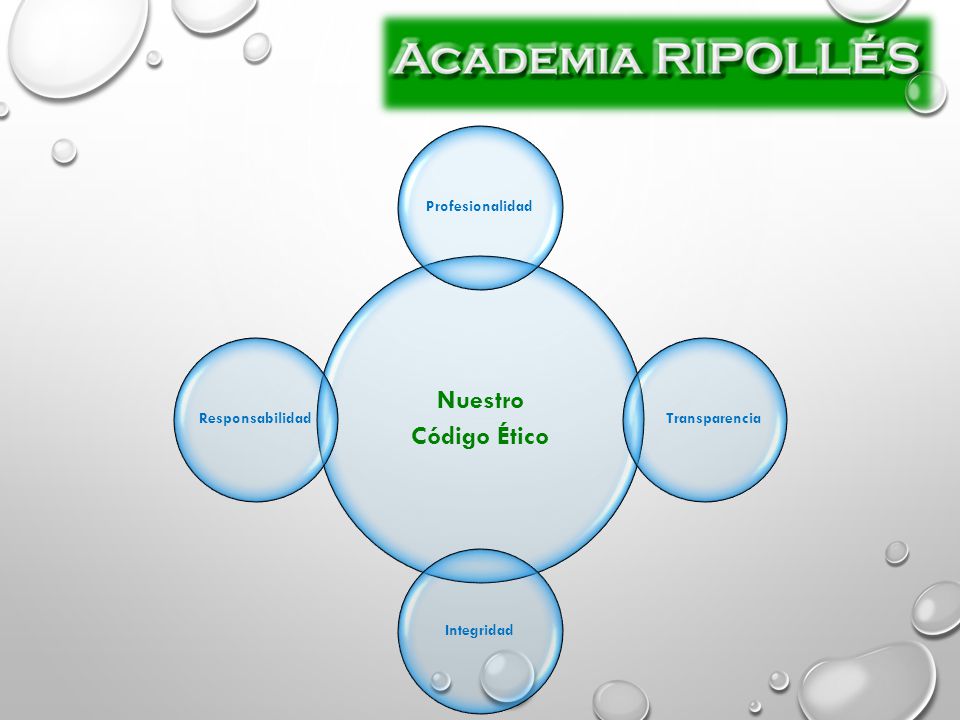 ACADEMIA RIPOLLÉS

Profesionalidad

Responsabilidad

Nuestro Código Ético

Transparencia

Integridad